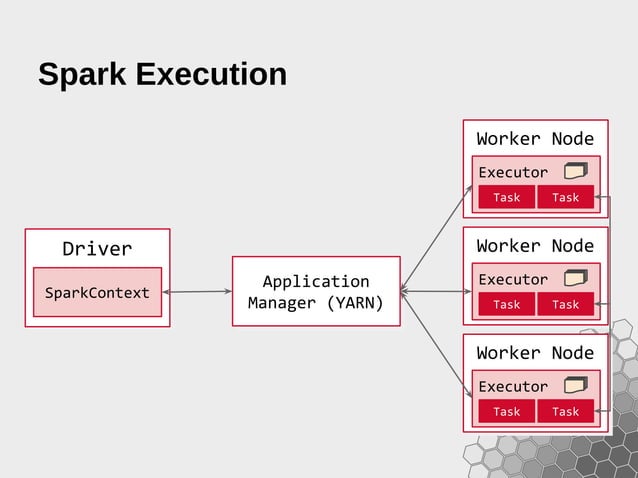 Spark Execution

Driver

SparkContext

Application Manager (YARN)

Worker Node

Executor

Task

Task

Worker Node

Executor

Task

Task

Worker Node

Executor

Task

Task